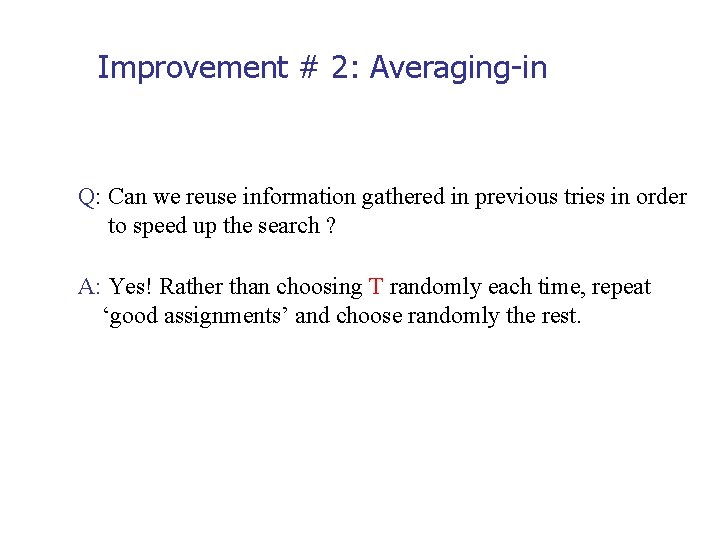 Improvement # 2: Averaging-in

Q: Can we reuse information gathered in previous tries in order to speed up the search ?

A: Yes! Rather than choosing T randomly each time, repeat ‘good assignments’ and choose randomly the rest.